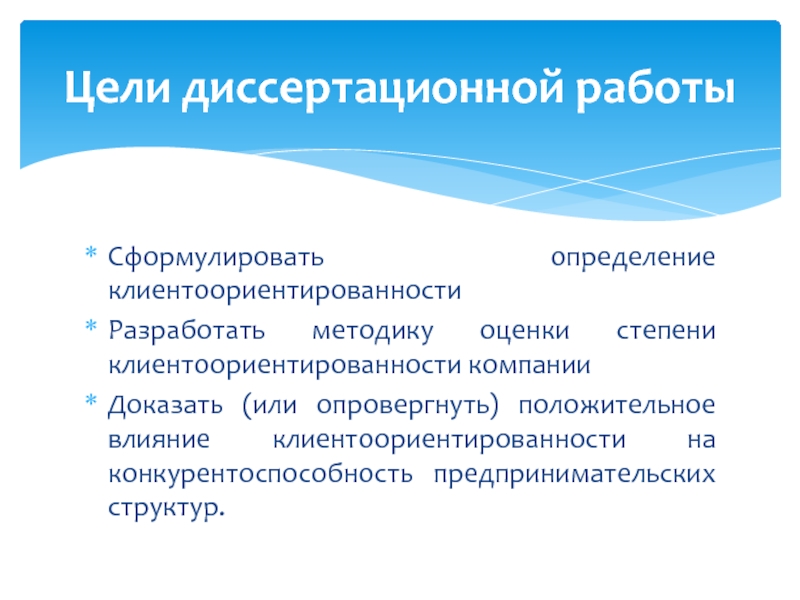 Цели диссертационной работы

* Сформулировать определение клиентоориентированности
* Разработать методику оценки степени клиентоориентированности компании
* Доказать (или опровергнуть) положительное влияние клиентоориентированности на конкурентоспособность предпринимательских структур.